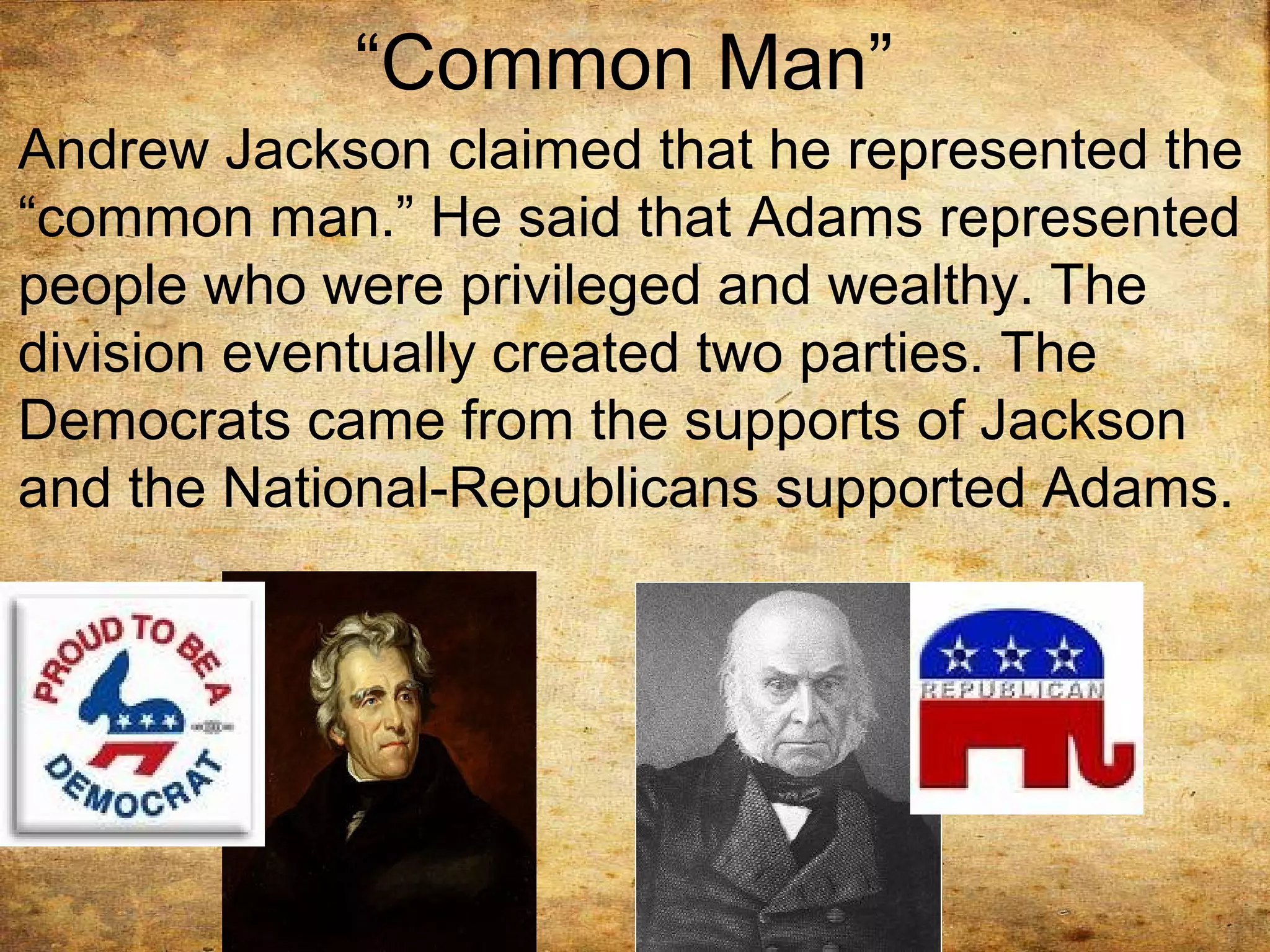 “Common Man”

Andrew Jackson claimed that he represented the “common man.” He said that Adams represented people who were privileged and wealthy. The division eventually created two parties. The Democrats came from the supports of Jackson and the National-Republicans supported Adams.

PROUD TO BE A DEMOCRAT

REPUBLICAN